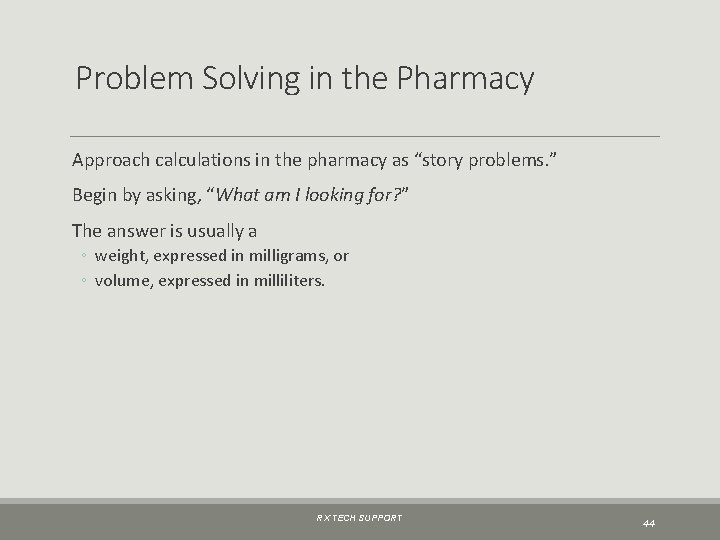 Problem Solving in the Pharmacy

Approach calculations in the pharmacy as “story problems.”

Begin by asking, “What am I looking for?”

The answer is usually a
◦ weight, expressed in milligrams, or
◦ volume, expressed in milliliters.

RX TECH SUPPORT

44